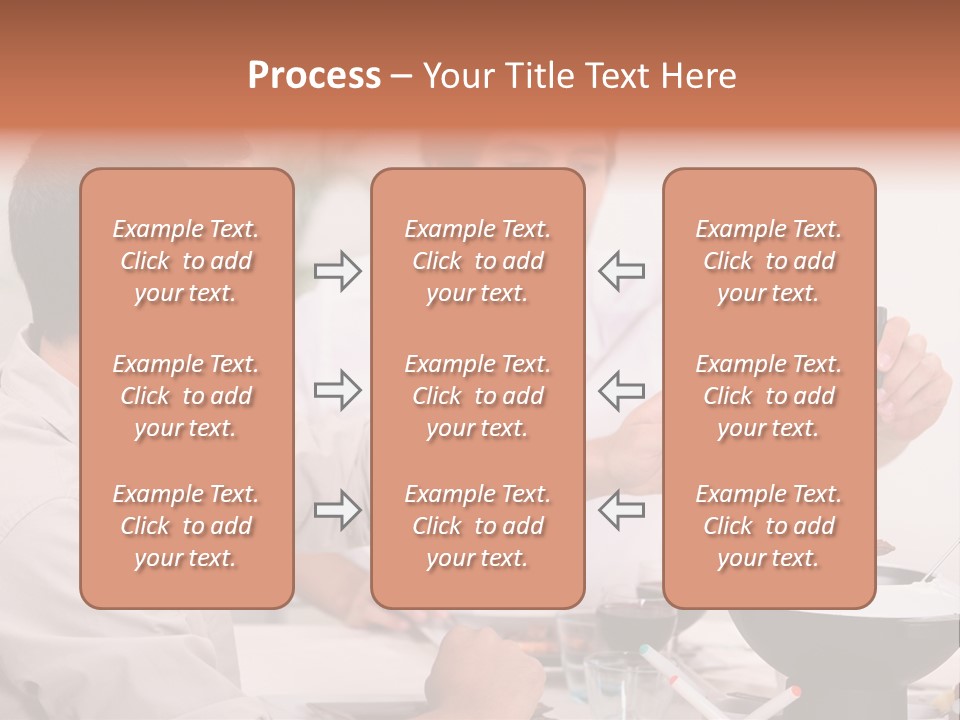 Process – Your Title Text Here

Example Text. Click to add your text.

Example Text. Click to add your text.

Example Text. Click to add your text.

Example Text. Click to add your text.

Example Text. Click to add your text.

Example Text. Click to add your text.

Example Text. Click to add your text.

Example Text. Click to add your text.

Example Text. Click to add your text.